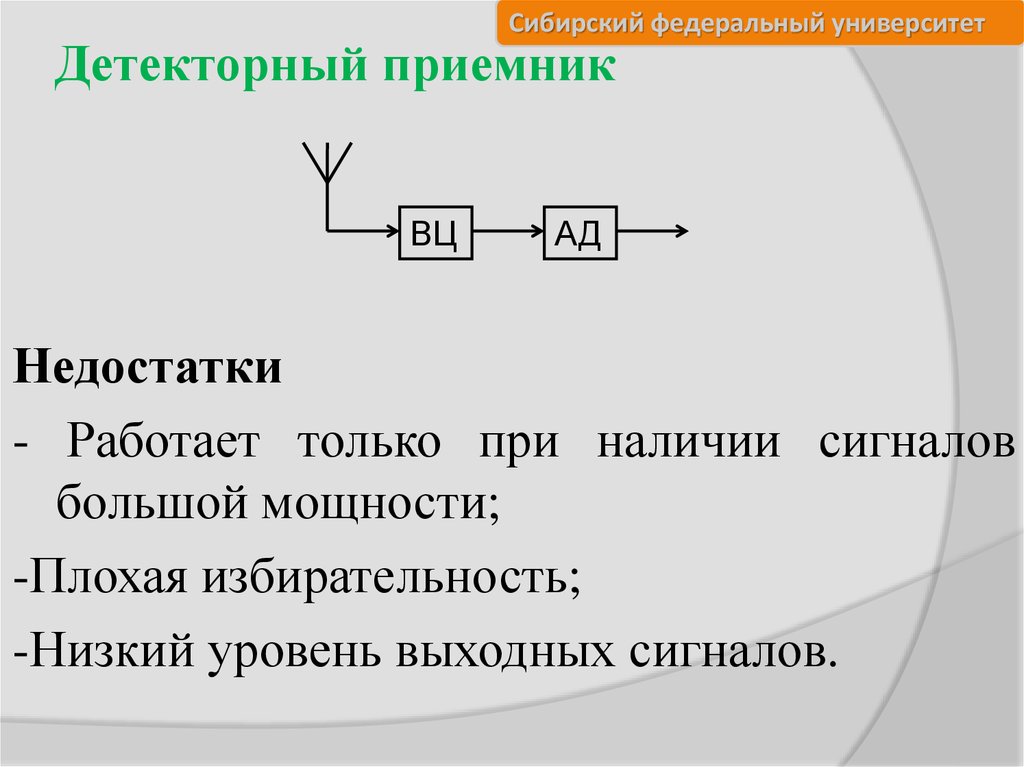 Сибирский федеральный университет

Детекторный приемник

ВЦ

АД

Недостатки

- Работает только при наличии сигналов большой мощности;

-Плохая избирательность;

-Низкий уровень выходных сигналов.